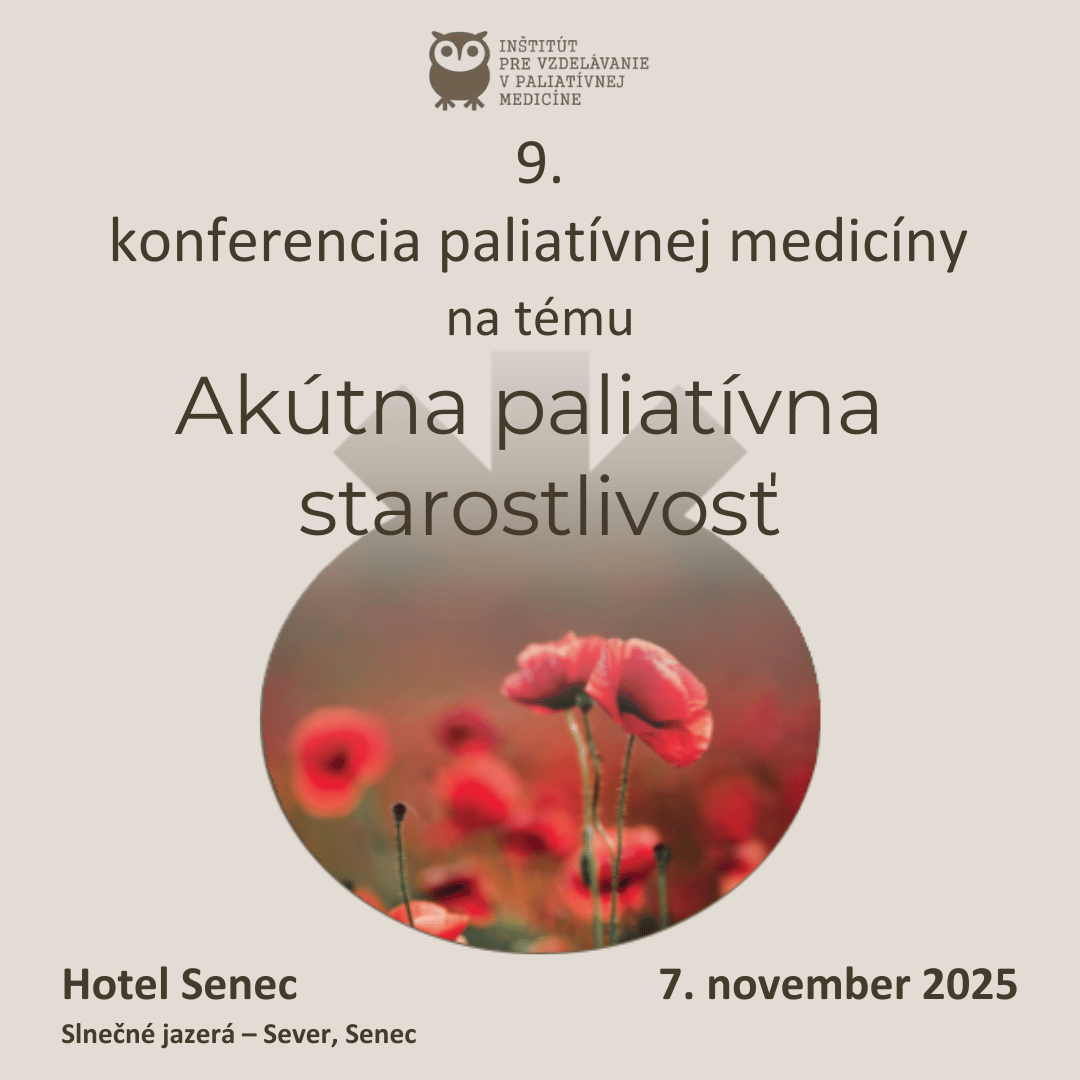 INŠTITÚT
PRE VZDELÁVANIE
V PALIATÍVNEJ
MEDICÍNE

9.
konferencia paliatívnej medicíny
na tému
Akútna paliatívna starostlivosť

Hotel Senec
Slnečné jazerá – Sever, Senec

7. november 2025